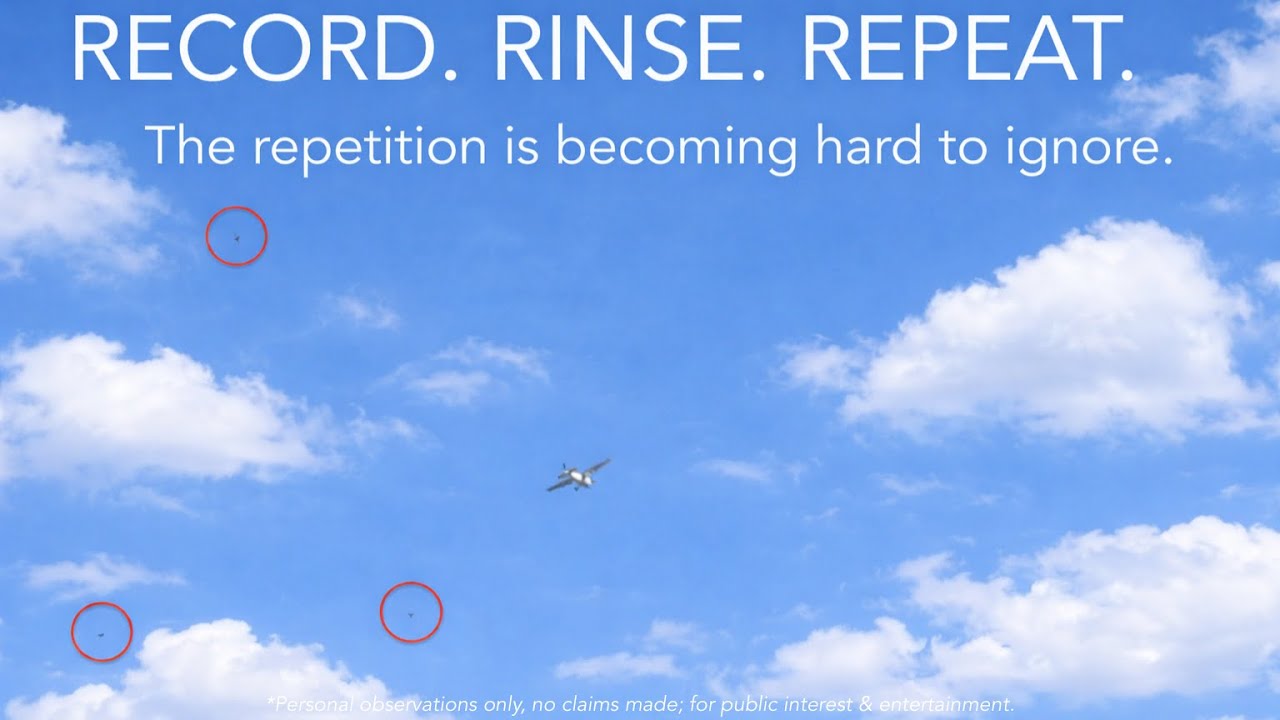 RECORD. RINSE. REPEAT.

The repetition is becoming hard to ignore.

*Personal observations only, no claims made; for public interest & entertainment.